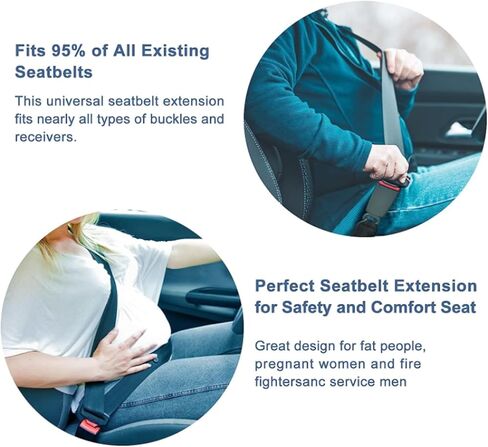 Fits 95% of All Existing Seatbelts

This universal seatbelt extension fits nearly all types of buckles and receivers.

Perfect Seatbelt Extension for Safety and Comfort Seat

Great design for fat people, pregnant women and fire fightersanc service men